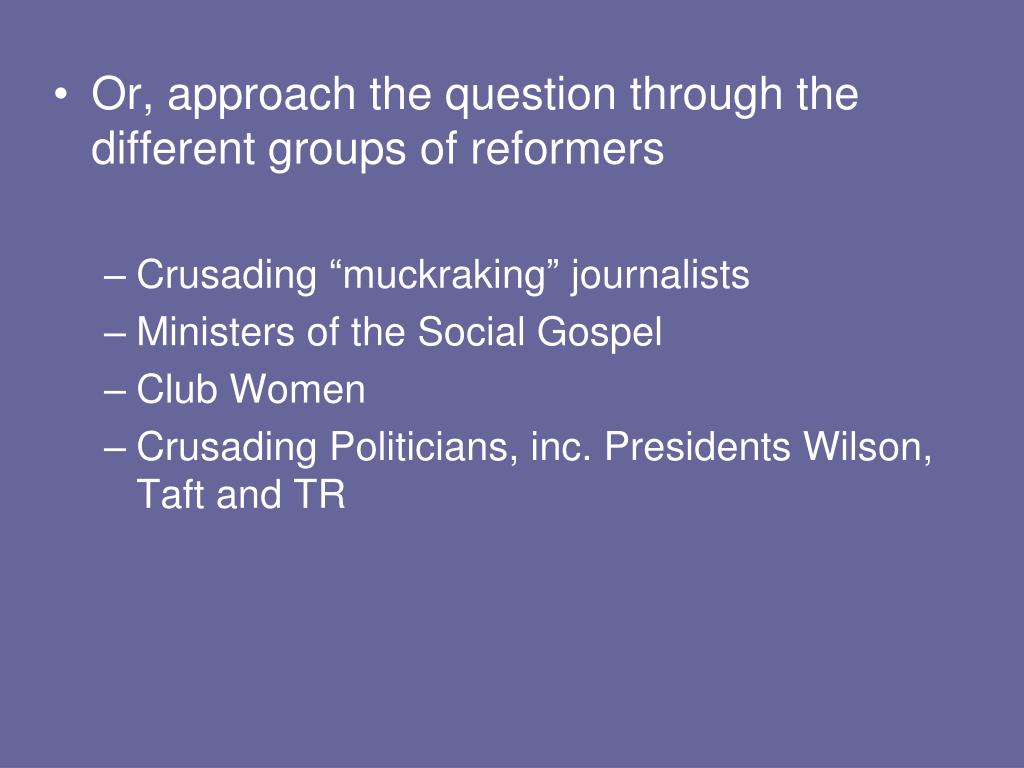 • Or, approach the question through the different groups of reformers

– Crusading “muckraking” journalists
– Ministers of the Social Gospel
– Club Women
– Crusading Politicians, inc. Presidents Wilson, Taft and TR